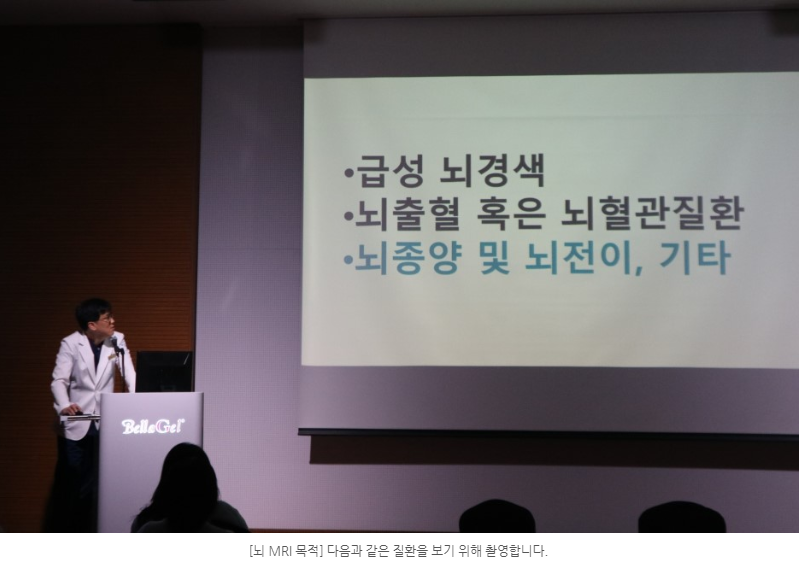 •급성 뇌경색
•뇌출혈 혹은 뇌혈관질환
•뇌종양 및 뇌전이, 기타

BellaGel

[뇌 MRI 목적] 다음과 같은 질환을 보기 위해 촬영합니다.